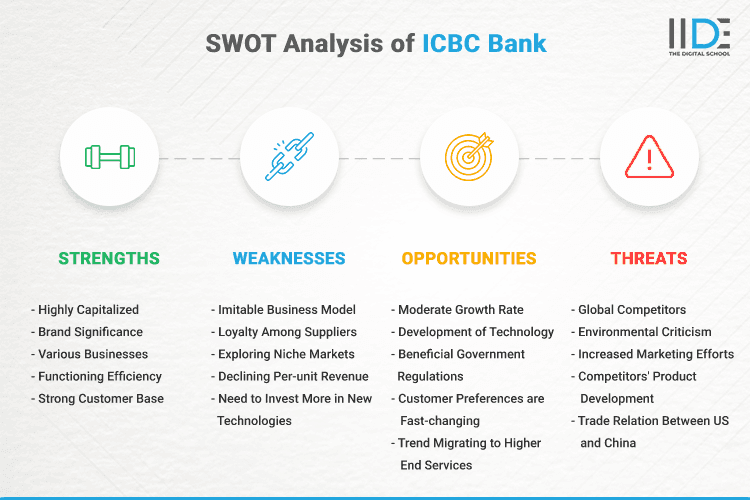 SWOT Analysis of ICBC Bank

IIDE
THE DIGITAL SCHOOL

STRENGTHS

- Highly Capitalized
- Brand Significance
- Various Businesses
- Functioning Efficiency
- Strong Customer Base

WEAKNESSES

- Imitable Business Model
- Loyalty Among Suppliers
- Exploring Niche Markets
- Declining Per-unit Revenue
- Need to Invest More in New Technologies

OPPORTUNITIES

- Moderate Growth Rate
- Development of Technology
- Beneficial Government Regulations
- Customer Preferences are Fast-changing
- Trend Migrating to Higher End Services

THREATS

- Global Competitors
- Environmental Criticism
- Increased Marketing Efforts
- Competitors' Product Development
- Trade Relation Between US and China